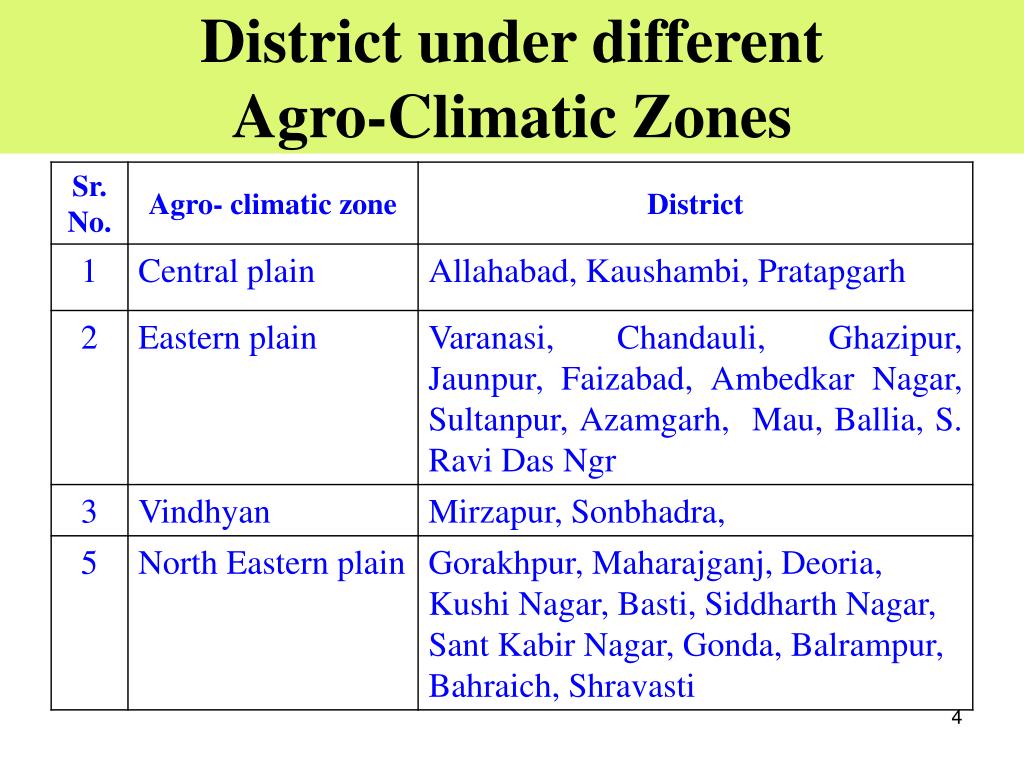 District under different Agro-Climatic Zones

| Sr. No. | Agro- climatic zone | District |
|---|---|---|
| 1 | Central plain | Allahabad, Kaushambi, Pratapgarh |
| 2 | Eastern plain | Varanasi, Chandauli, Ghazipur, Jaunpur, Faizabad, Ambedkar Nagar, Sultanpur, Azamgarh, Mau, Ballia, S. Ravi Das Ngr |
| 3 | Vindhyan | Mirzapur, Sonbhadra, |
| 5 | North Eastern plain | Gorakhpur, Maharajganj, Deoria, Kushi Nagar, Basti, Siddharth Nagar, Sant Kabir Nagar, Gonda, Balrampur, Bahraich, Shravasti |

4